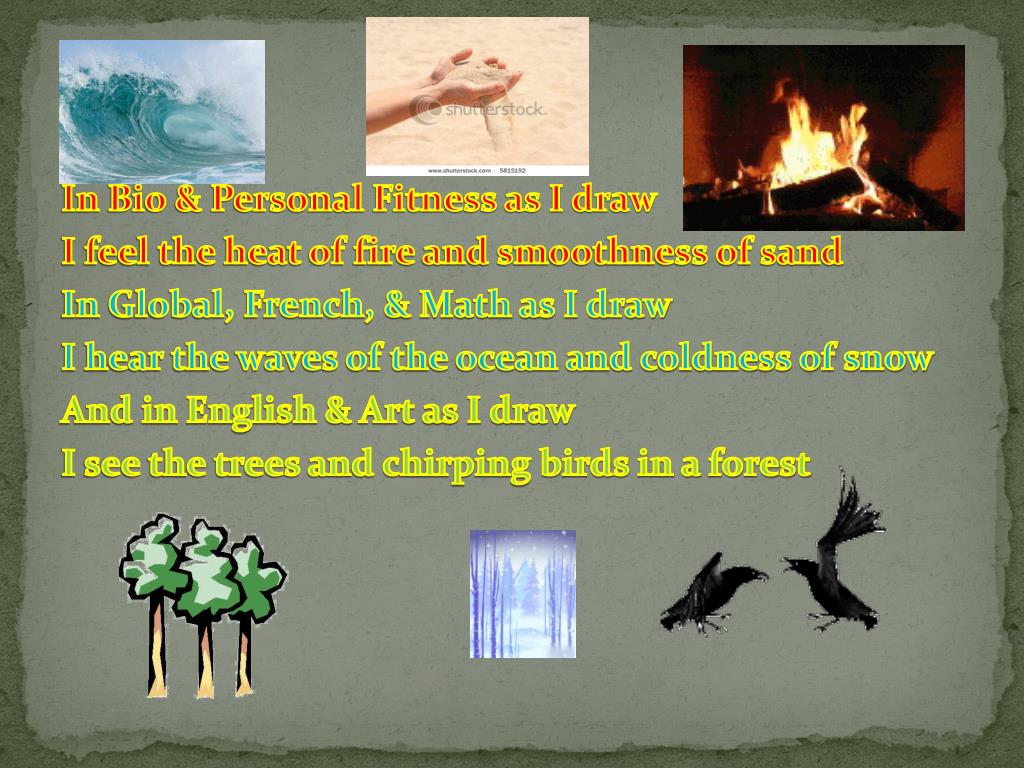 shutterstock.
www.shutterstock.com · 5815192

In Bio & Personal Fitness as I draw
I feel the heat of fire and smoothness of sand
In Global, French, & Math as I draw
I hear the waves of the ocean and coldness of snow
And in English & Art as I draw
I see the trees and chirping birds in a forest